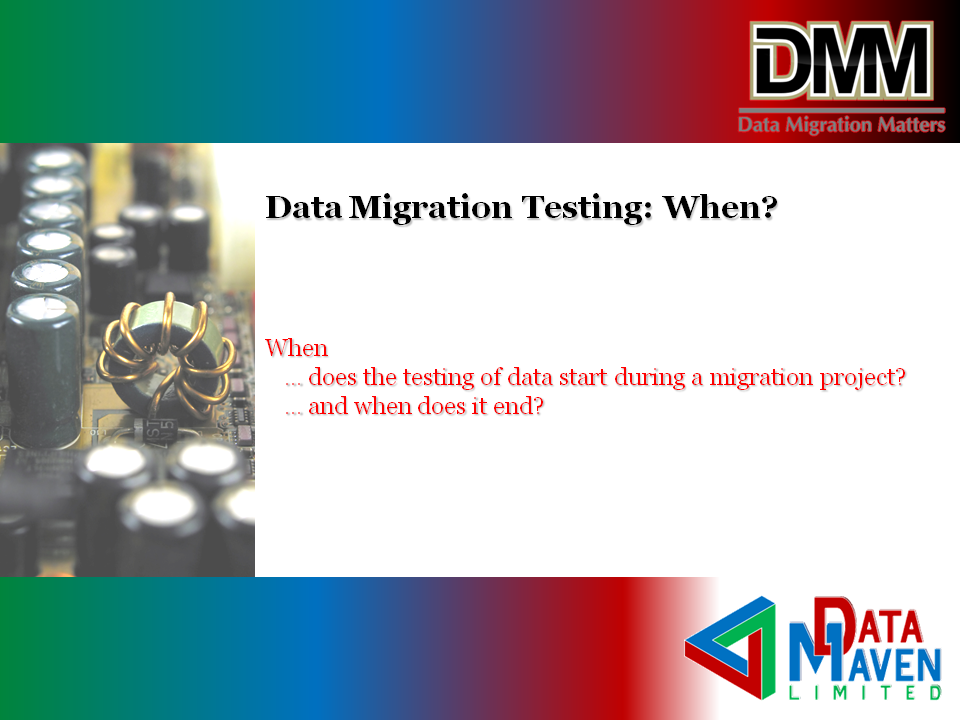 DMM
Data Migration Matters

Data Migration Testing: When?

When
… does the testing of data start during a migration project?
… and when does it end?

DATA MAVEN
LIMITED